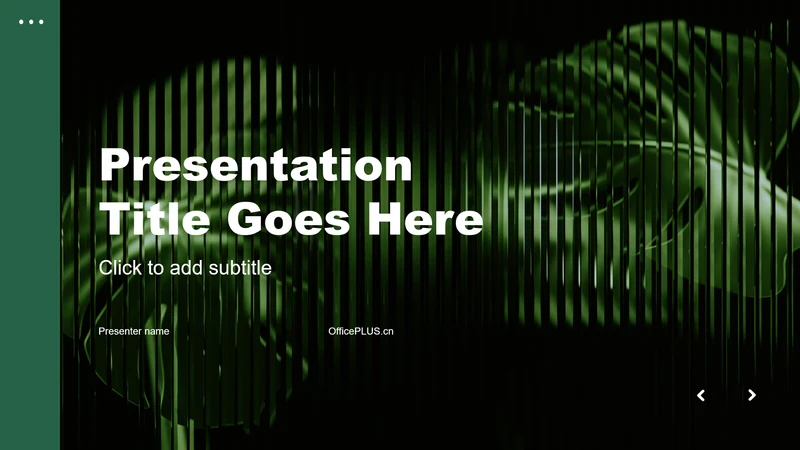 Presentation Title Goes Here

Click to add subtitle

Presenter name

OfficePLUS.cn